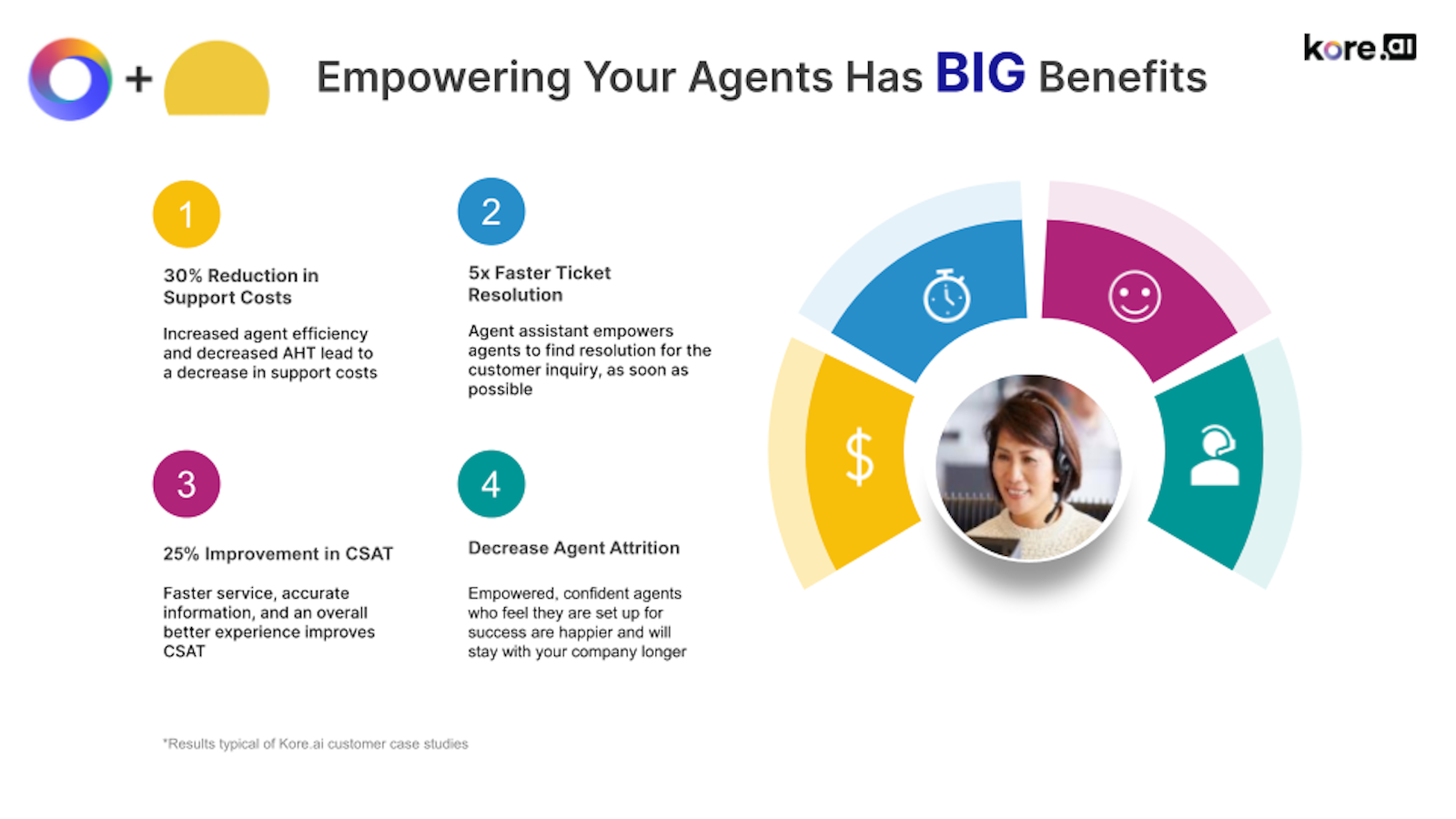 +

Empowering Your Agents Has BIG Benefits

kore.ai

1

30% Reduction in Support Costs

Increased agent efficiency and decreased AHT lead to a decrease in support costs

2

5x Faster Ticket Resolution

Agent assistant empowers agents to find resolution for the customer inquiry, as soon as possible

3

25% Improvement in CSAT

Faster service, accurate information, and an overall better experience improves CSAT

4

Decrease Agent Attrition

Empowered, confident agents who feel they are set up for success are happier and will stay with your company longer

$

*Results typical of Kore.ai customer case studies